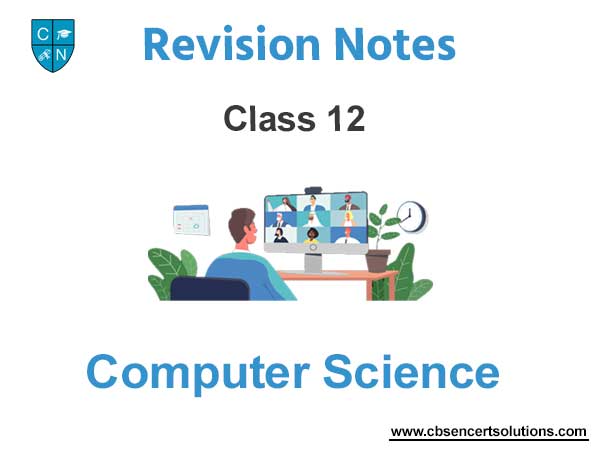 C N

Revision Notes

Class 12

Computer Science

www.cbsencertsolutions.com